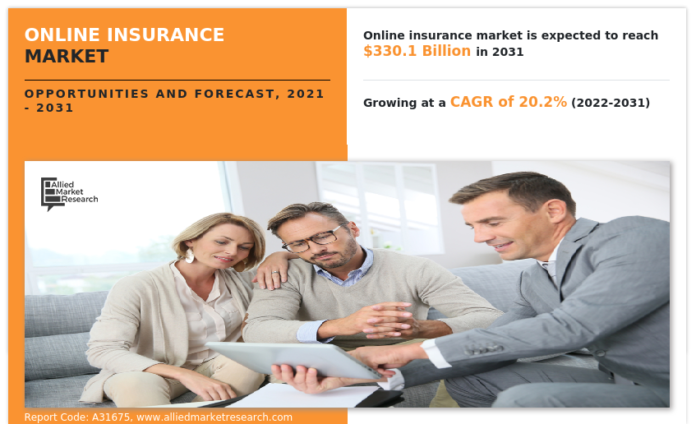 ONLINE INSURANCE MARKET

OPPORTUNITIES AND FORECAST, 2021 - 2031

Online insurance market is expected to reach $330.1 Billion in 2031

Growing at a CAGR of 20.2% (2022-2031)

Allied Market Research

Report Code: A31675, www.alliedmarketresearch.com